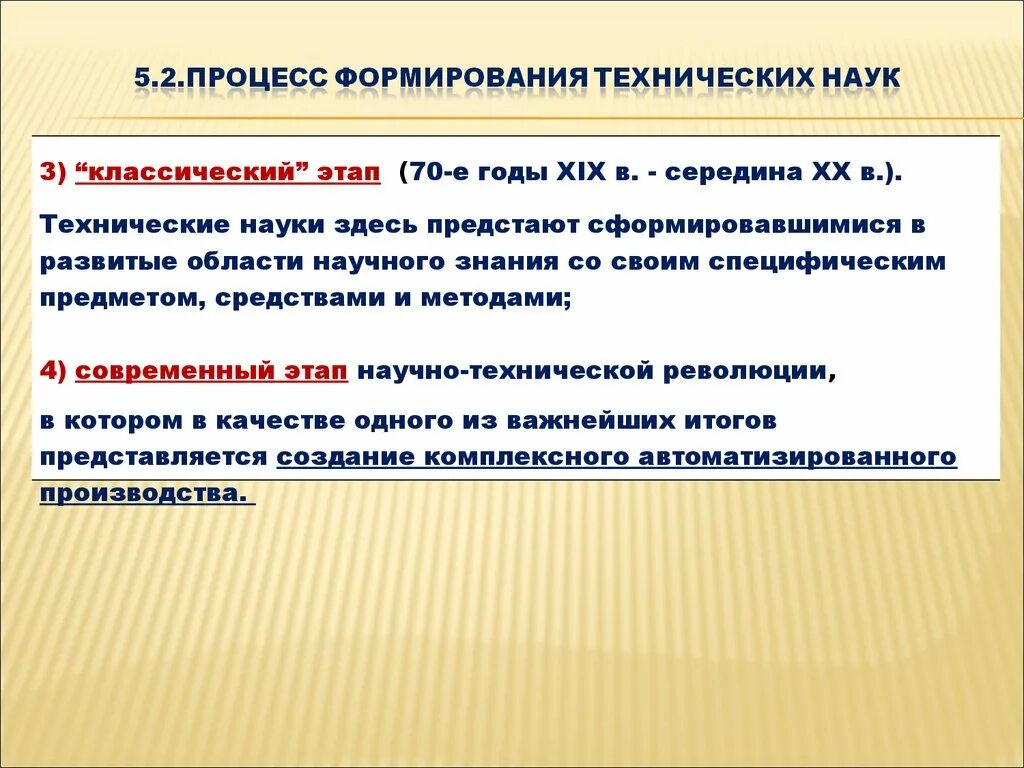 5.2.ПРОЦЕСС ФОРМИРОВАНИЯ ТЕХНИЧЕСКИХ НАУК

3) “классический” этап (70-е годы XIX в. - середина XX в.).

Технические науки здесь предстают сформировавшимися в развитые области научного знания со своим специфическим предметом, средствами и методами;

4) современный этап научно-технической революции,

в котором в качестве одного из важнейших итогов представляется создание комплексного автоматизированного производства.